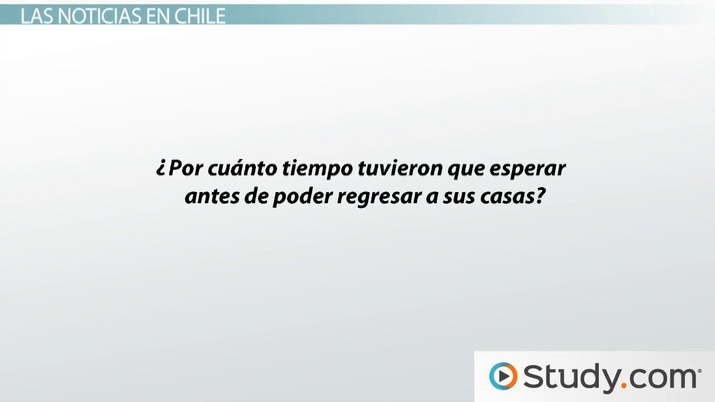 LAS NOTICIAS EN CHILE

¿Por cuánto tiempo tuvieron que esperar antes de poder regresar a sus casas?

Study.com